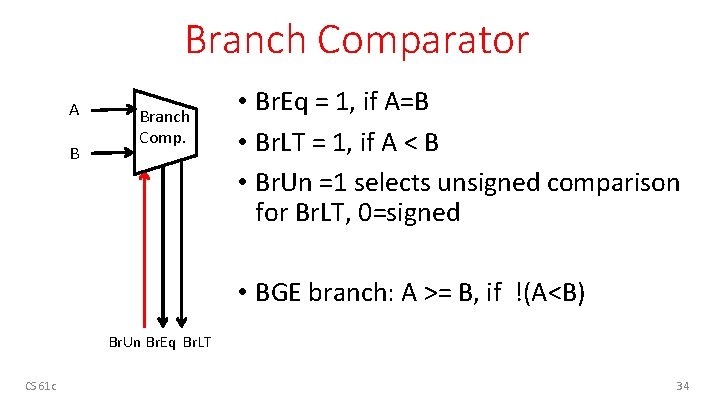 Branch Comparator

A

B

Branch Comp.

BrUn BrEq BrLT

• BrEq = 1, if A=B

• BrLT = 1, if A < B

• BrUn =1 selects unsigned comparison for BrLT, 0=signed

• BGE branch: A >= B, if !(A<B)

CS 61c

34